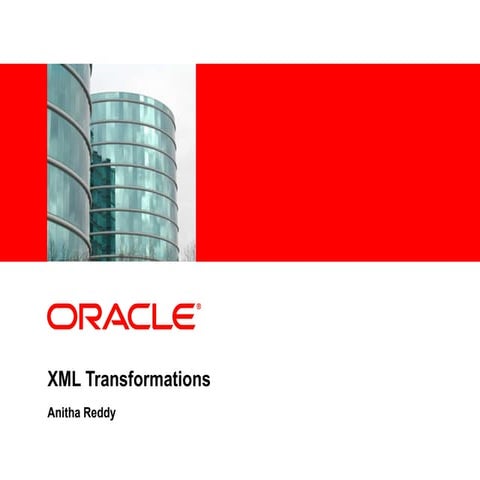 ORACLE®

XML Transformations

Anitha Reddy